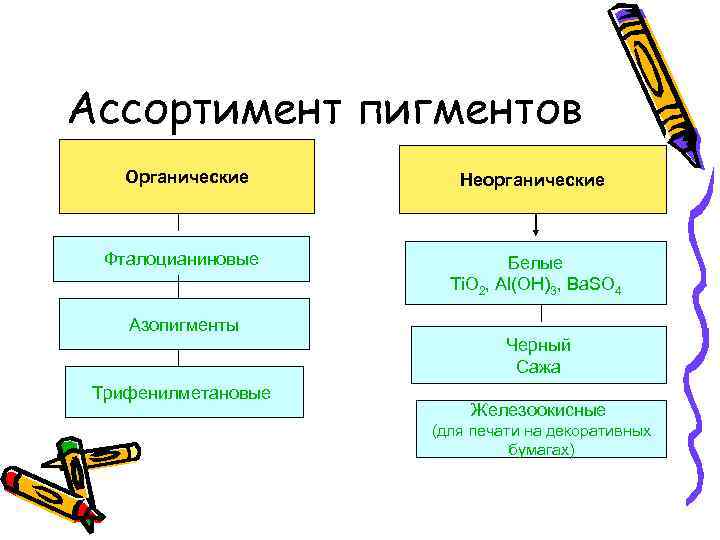 Ассортимент пигментов

Органические

Фталоцианиновые

Азопигменты

Трифенилметановые

Неорганические

Белые
$TiO_2$, $Al(OH)_3$, $BaSO_4$

Черный
Сажа

Железоокисные
(для печати на декоративных бумагах)